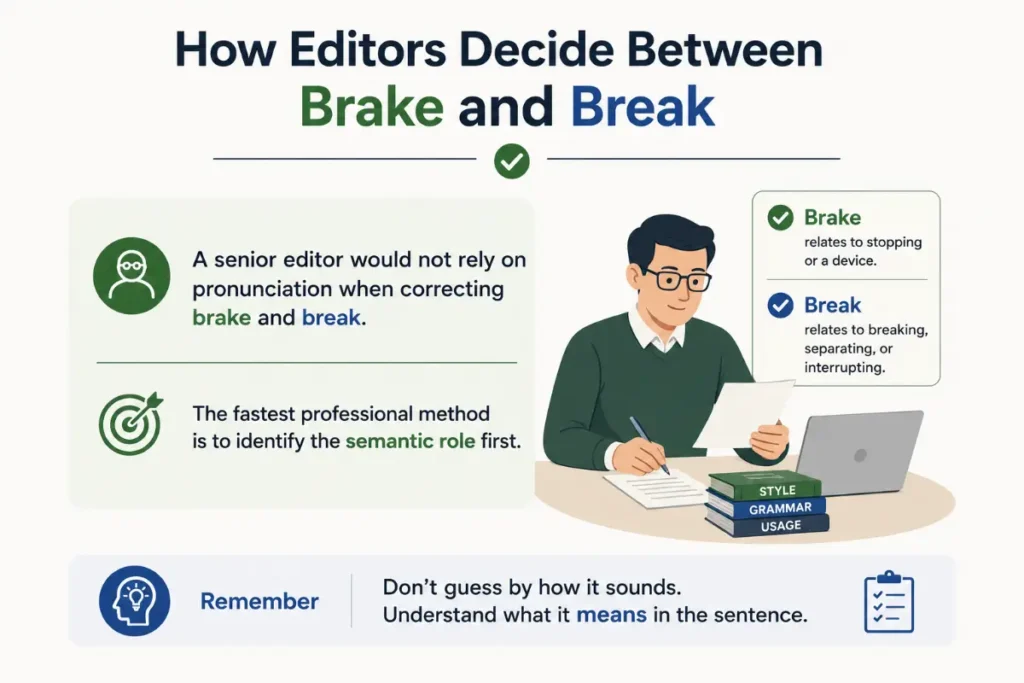 How Editors Decide Between
Brake and Break

A senior editor would not rely on pronunciation when correcting brake and break.

The fastest professional method is to identify the semantic role first.

Brake
relates to stopping or a device.

Break
relates to breaking, separating, or interrupting.

STYLE
GRAMMAR
USAGE

Remember

Don't guess by how it sounds.
Understand what it means in the sentence.